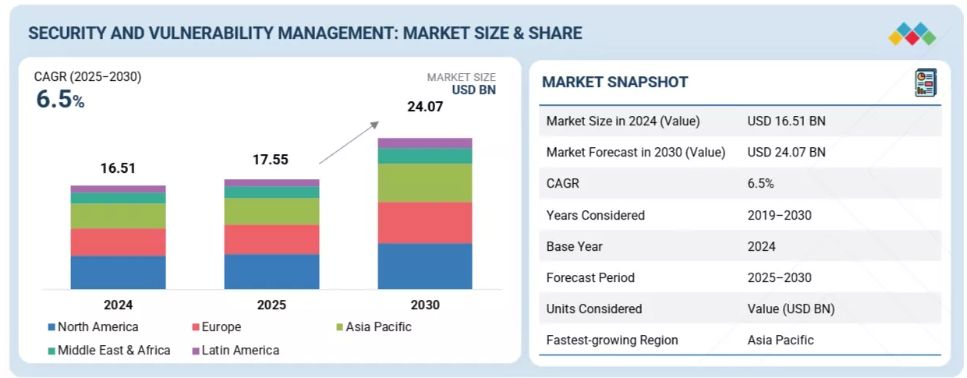 SECURITY AND VULNERABILITY MANAGEMENT: MARKET SIZE & SHARE

CAGR (2025–2030)
6.5%

MARKET SIZE
USD BN

16.51
17.55
24.07

2024
2025
2030

North America
Europe
Asia Pacific
Middle East & Africa
Latin America

MARKET SNAPSHOT

| | |
|---|---|
| Market Size in 2024 (Value) | USD 16.51 BN |
| Market Forecast in 2030 (Value) | USD 24.07 BN |
| CAGR | 6.5% |
| Years Considered | 2019–2030 |
| Base Year | 2024 |
| Forecast Period | 2025–2030 |
| Units Considered | Value (USD BN) |
| Fastest-growing Region | Asia Pacific |